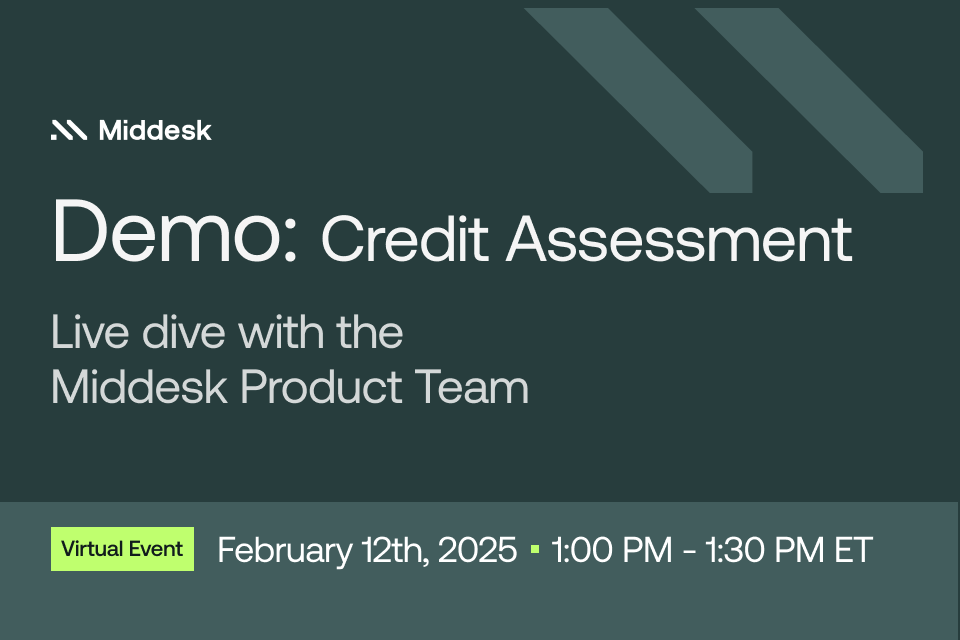 Middesk

Demo: Credit Assessment

Live dive with the Middesk Product Team

Virtual Event February 12th, 2025 ▪ 1:00 PM - 1:30 PM ET